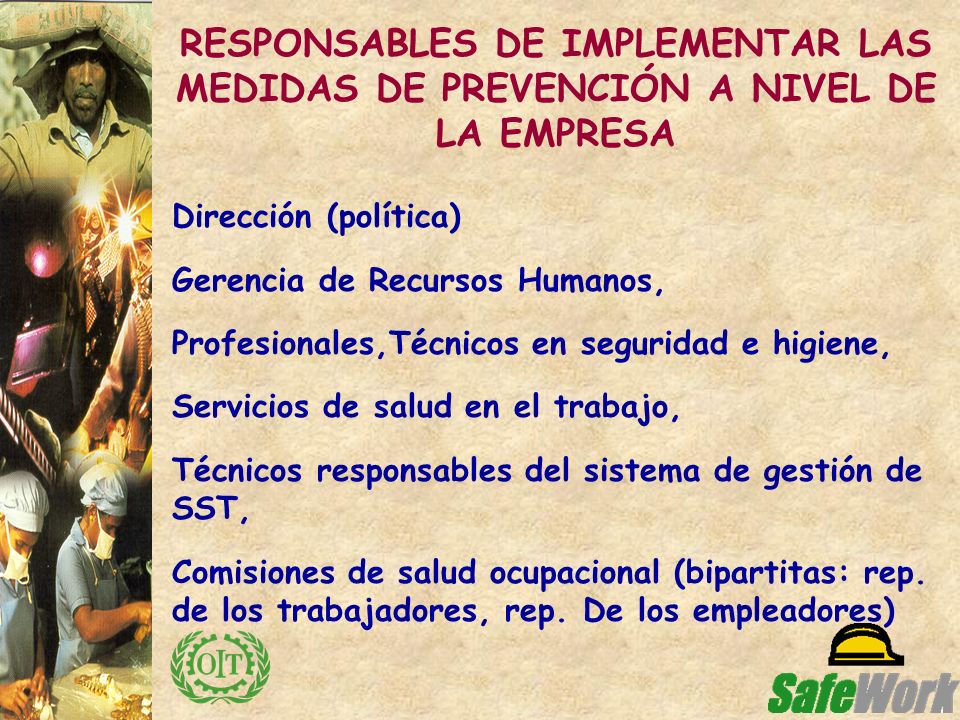 RESPONSABLES DE IMPLEMENTAR LAS MEDIDAS DE PREVENCIÓN A NIVEL DE LA EMPRESA

Dirección (política)

Gerencia de Recursos Humanos,

Profesionales,Técnicos en seguridad e higiene,

Servicios de salud en el trabajo,

Técnicos responsables del sistema de gestión de SST,

Comisiones de salud ocupacional (bipartitas: rep. de los trabajadores, rep. De los empleadores)

OIT

SafeWork